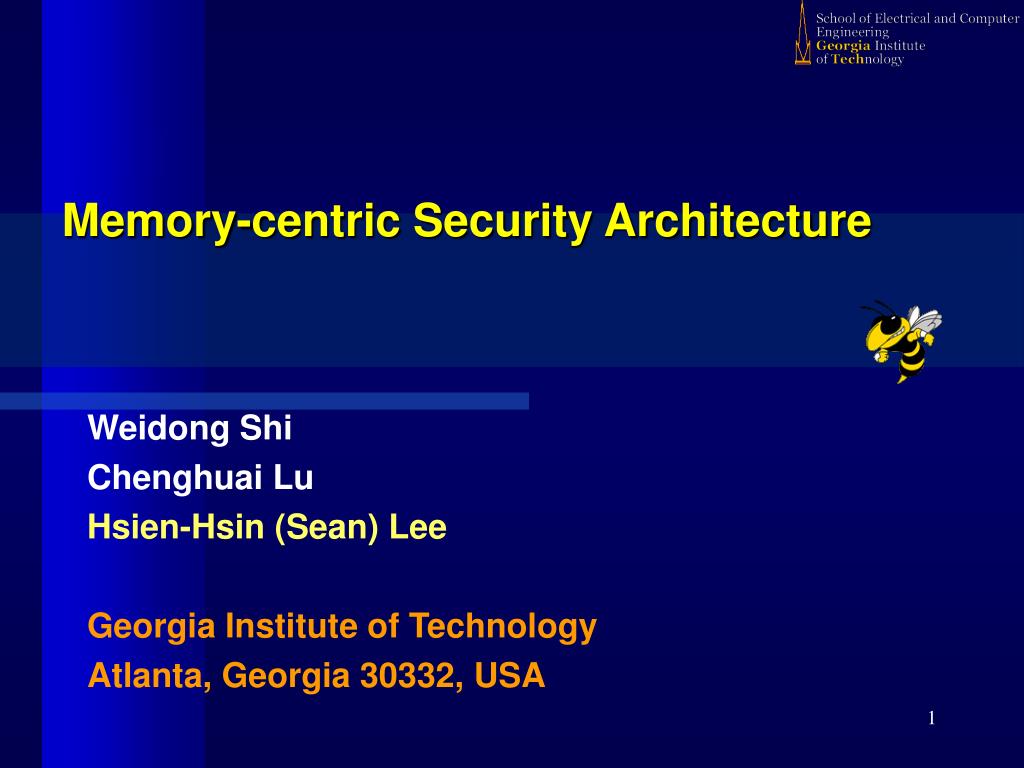 School of Electrical and Computer Engineering
Georgia Institute of Technology

Memory-centric Security Architecture

Weidong Shi
Chenghuai Lu
Hsien-Hsin (Sean) Lee

Georgia Institute of Technology
Atlanta, Georgia 30332, USA

1